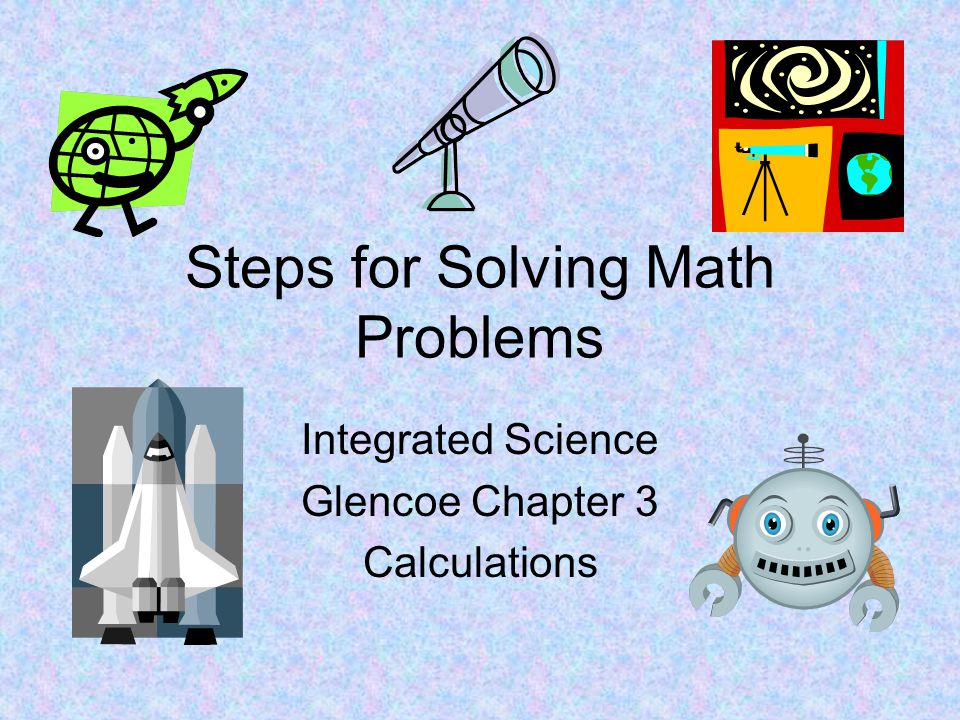 Steps for Solving Math Problems

Integrated Science
Glencoe Chapter 3
Calculations